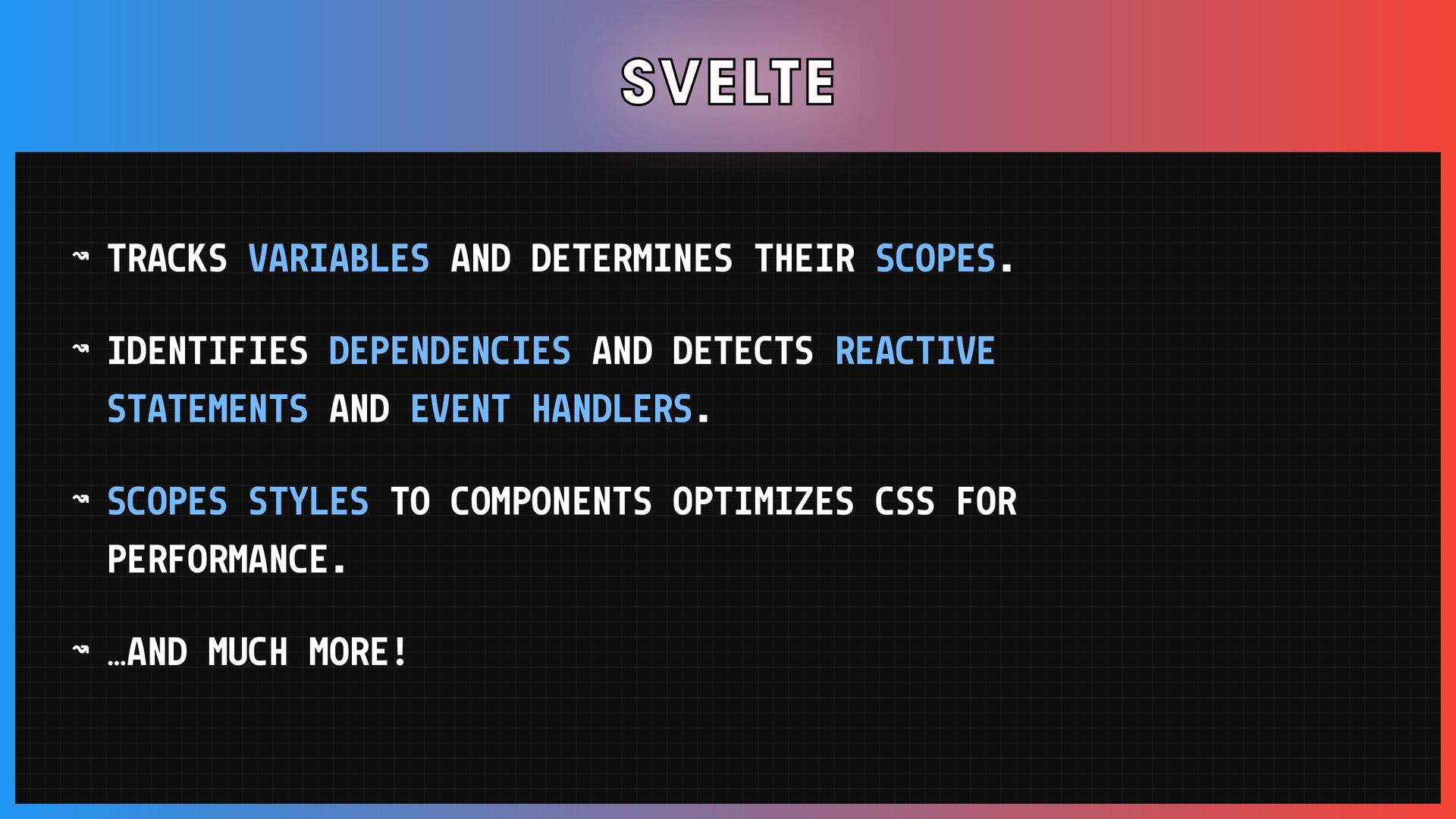 SVELTE

↝ TRACKS VARIABLES AND DETERMINES THEIR SCOPES.

↝ IDENTIFIES DEPENDENCIES AND DETECTS REACTIVE STATEMENTS AND EVENT HANDLERS.

↝ SCOPES STYLES TO COMPONENTS OPTIMIZES CSS FOR PERFORMANCE.

↝ …AND MUCH MORE!